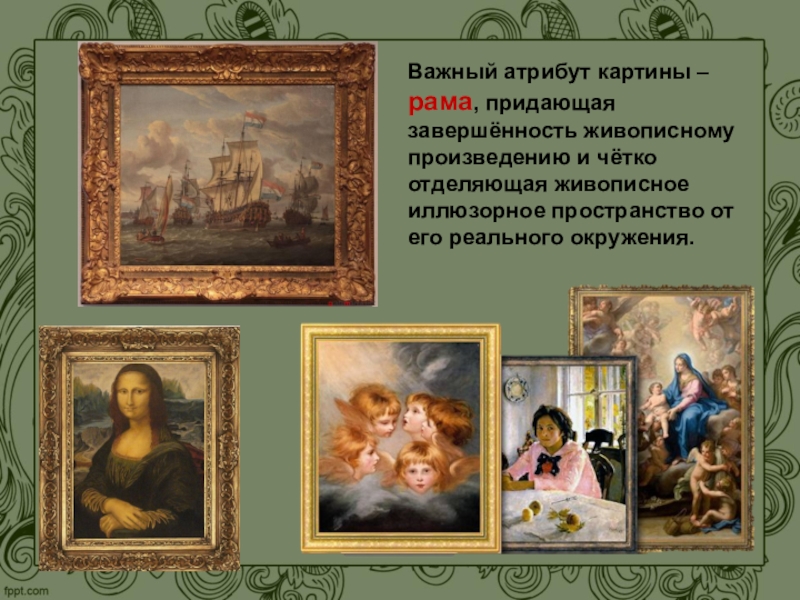 Важный атрибут картины – рама, придающая завершённость живописному произведению и чётко отделяющая живописное иллюзорное пространство от его реального окружения.

fppt.com